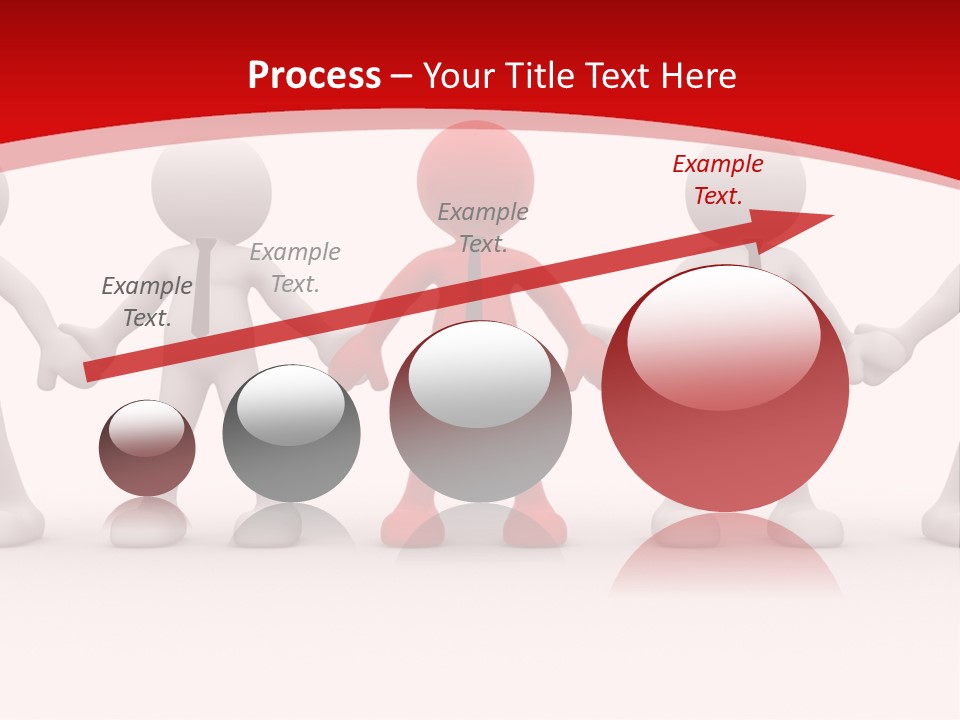 Process – Your Title Text Here

Example Text.

Example Text.

Example Text.

Example Text.